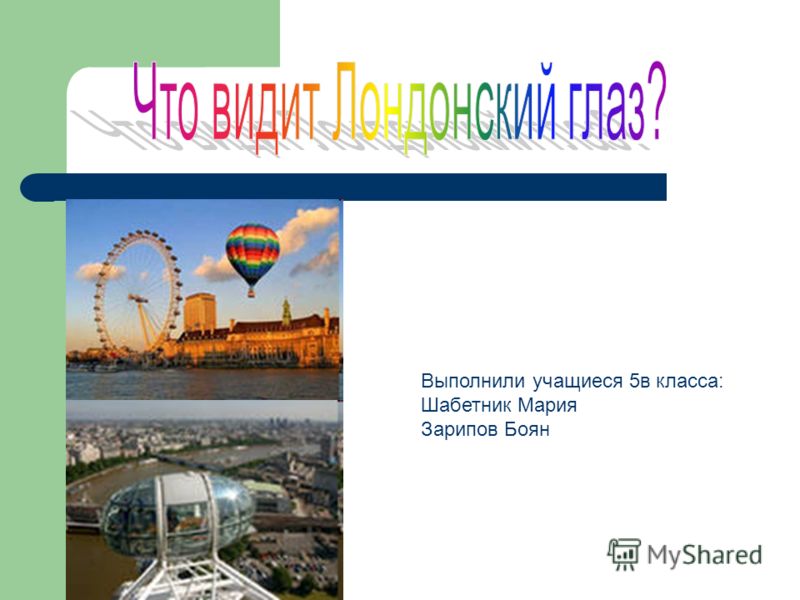 Что видит Лондонский глаз?

Выполнили учащиеся 5в класса:
Шабетник Мария
Зарипов Боян

MyShared